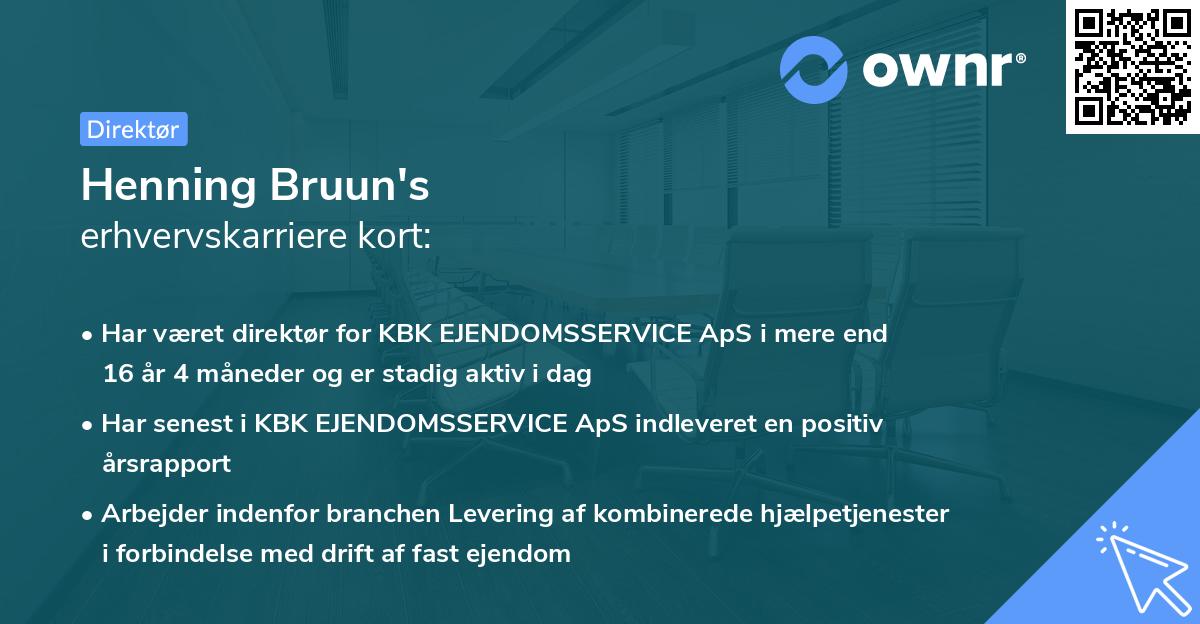 ownr®

Direktør

Henning Bruun's
erhvervskarriere kort:

• Har været direktør for KBK EJENDOMSSERVICE ApS i mere end 16 år 4 måneder og er stadig aktiv i dag

• Har senest i KBK EJENDOMSSERVICE ApS indleveret en positiv årsrapport

• Arbejder indenfor branchen Levering af kombinerede hjælpetjenester i forbindelse med drift af fast ejendom